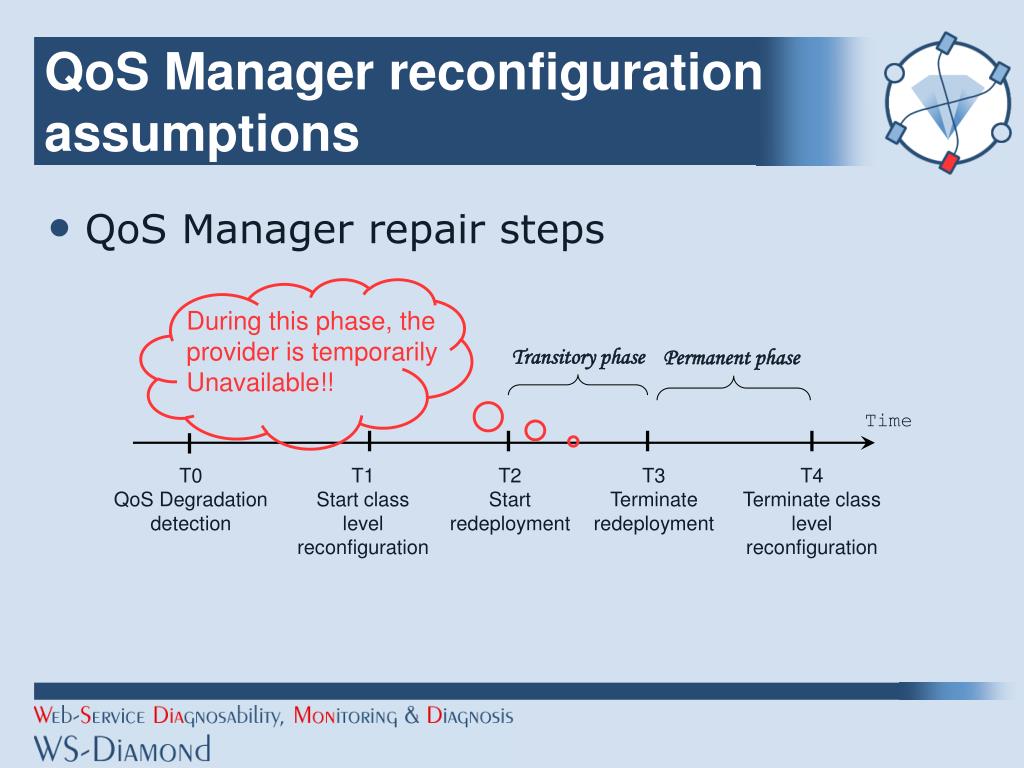 QoS Manager reconfiguration assumptions

• QoS Manager repair steps

During this phase, the provider is temporarily Unavailable!!

Transitory phase

Permanent phase

Time

T0
QoS Degradation detection

T1
Start class level reconfiguration

T2
Start redeployment

T3
Terminate redeployment

T4
Terminate class level reconfiguration

Web-Service Diagnosability, Monitoring & Diagnosis
WS-Diamond